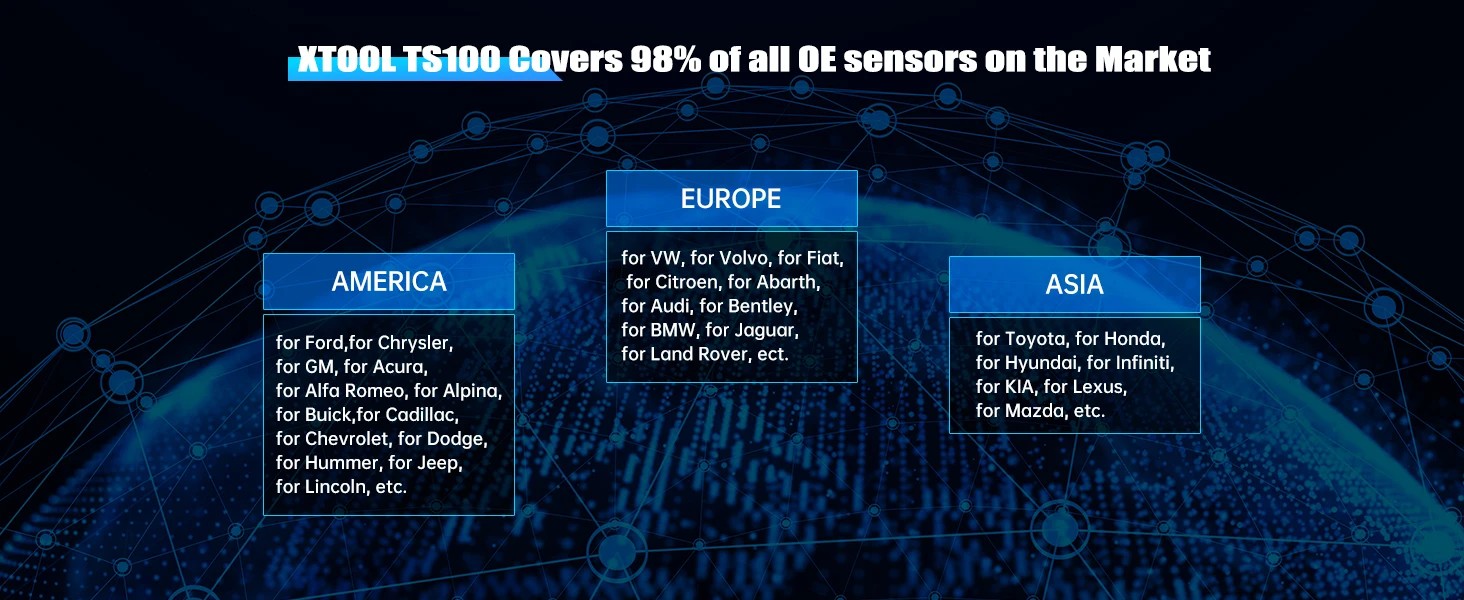 XTOOL TS100 Covers 98% of all OE sensors on the Market

AMERICA

for Ford,for Chrysler, for GM, for Acura, for Alfa Romeo, for Alpina, for Buick,for Cadillac, for Chevrolet, for Dodge, for Hummer, for Jeep, for Lincoln, etc.

EUROPE

for VW, for Volvo, for Fiat, for Citroen, for Abarth, for Audi, for Bentley, for BMW, for Jaguar, for Land Rover, ect.

ASIA

for Toyota, for Honda, for Hyundai, for Infiniti, for KIA, for Lexus, for Mazda, etc.